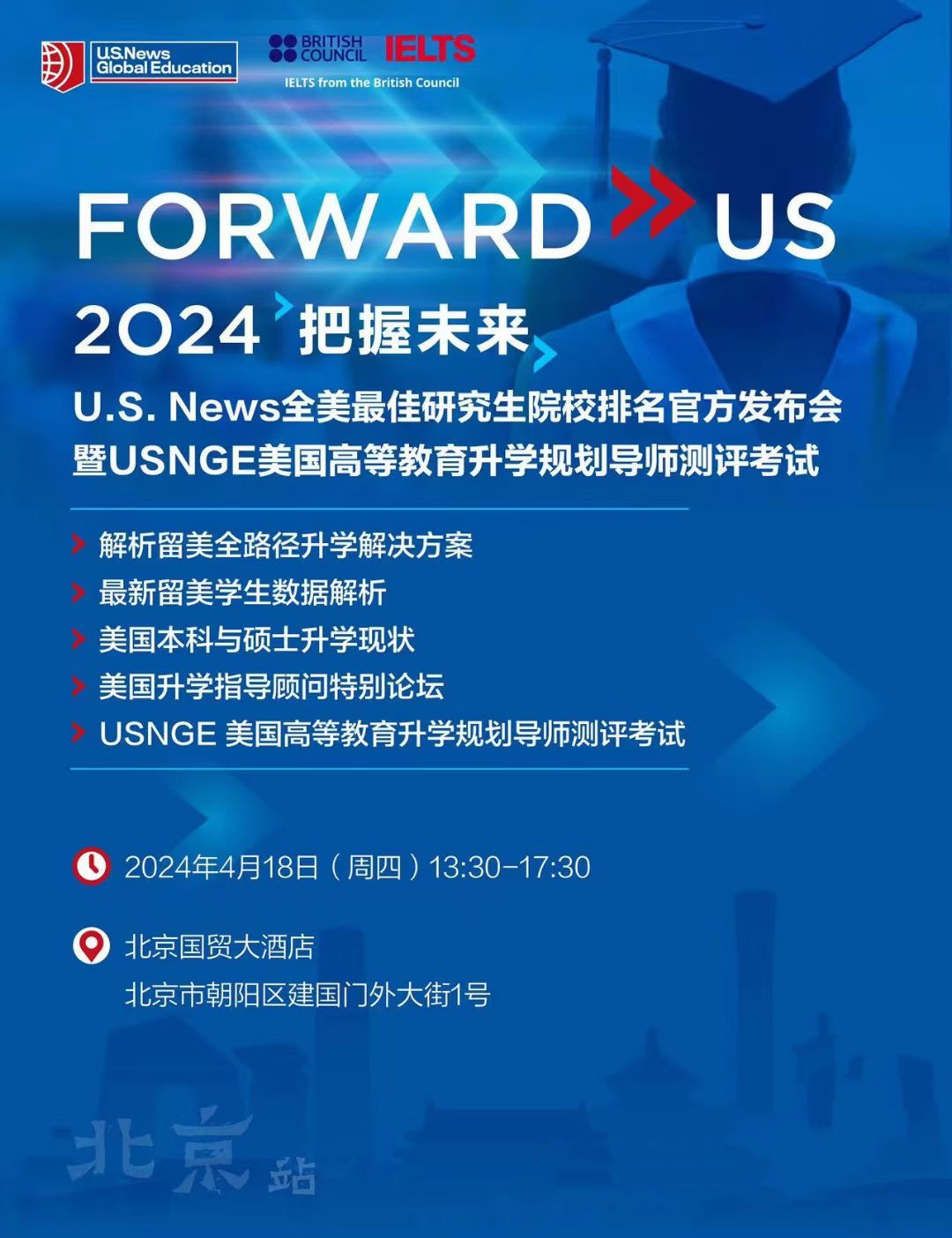 U.S.News Global Education

BRITISH COUNCIL IELTS
IELTS from the British Council

FORWARD US

2024 把握未来

U.S. News全美最佳研究生院校排名官方发布会
暨USNGE美国高等教育升学规划导师测评考试

解析留美全路径升学解决方案
最新留美学生数据解析
美国本科与硕士升学现状
美国升学指导顾问特别论坛
USNGE 美国高等教育升学规划导师测评考试

2024年4月18日（周四）13:30-17:30

北京国贸大酒店
北京市朝阳区建国门外大街1号

北京站